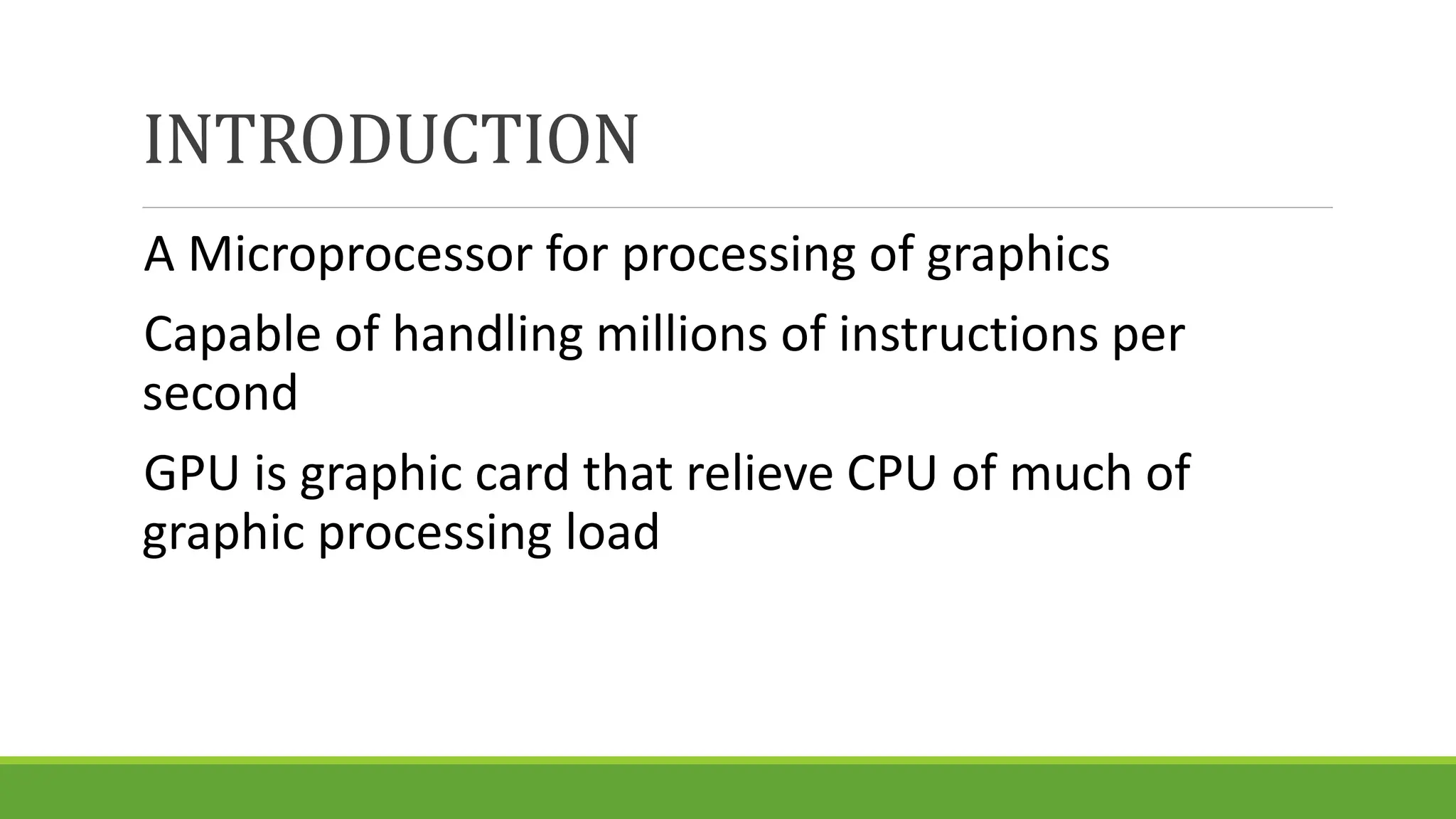 INTRODUCTION

A Microprocessor for processing of graphics

Capable of handling millions of instructions per second

GPU is graphic card that relieve CPU of much of graphic processing load